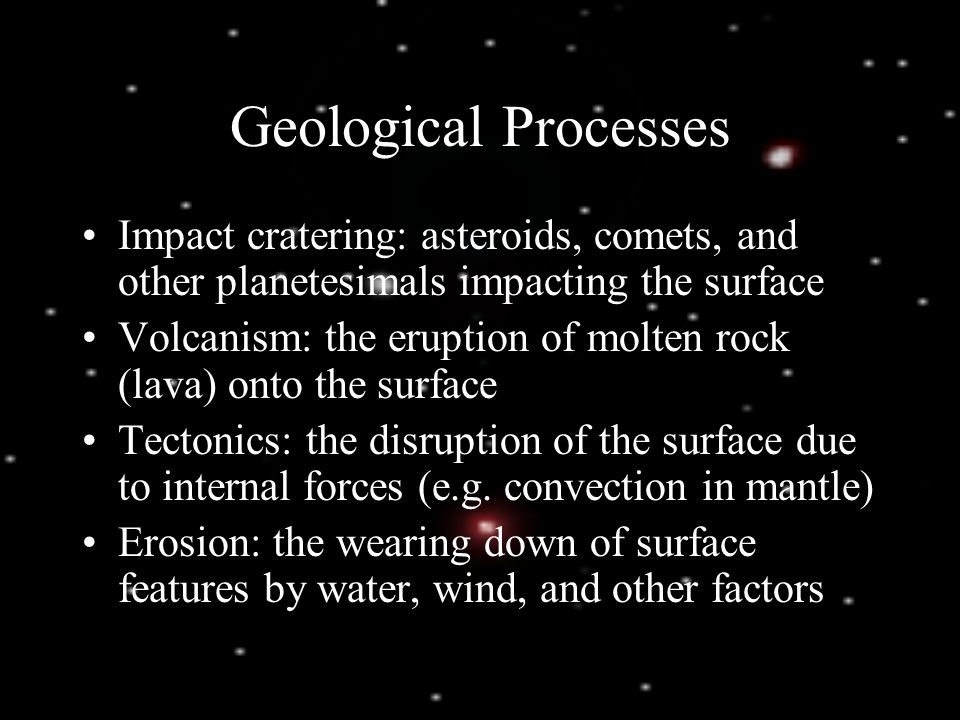 Geological Processes

• Impact cratering: asteroids, comets, and other planetesimals impacting the surface
• Volcanism: the eruption of molten rock (lava) onto the surface
• Tectonics: the disruption of the surface due to internal forces (e.g. convection in mantle)
• Erosion: the wearing down of surface features by water, wind, and other factors